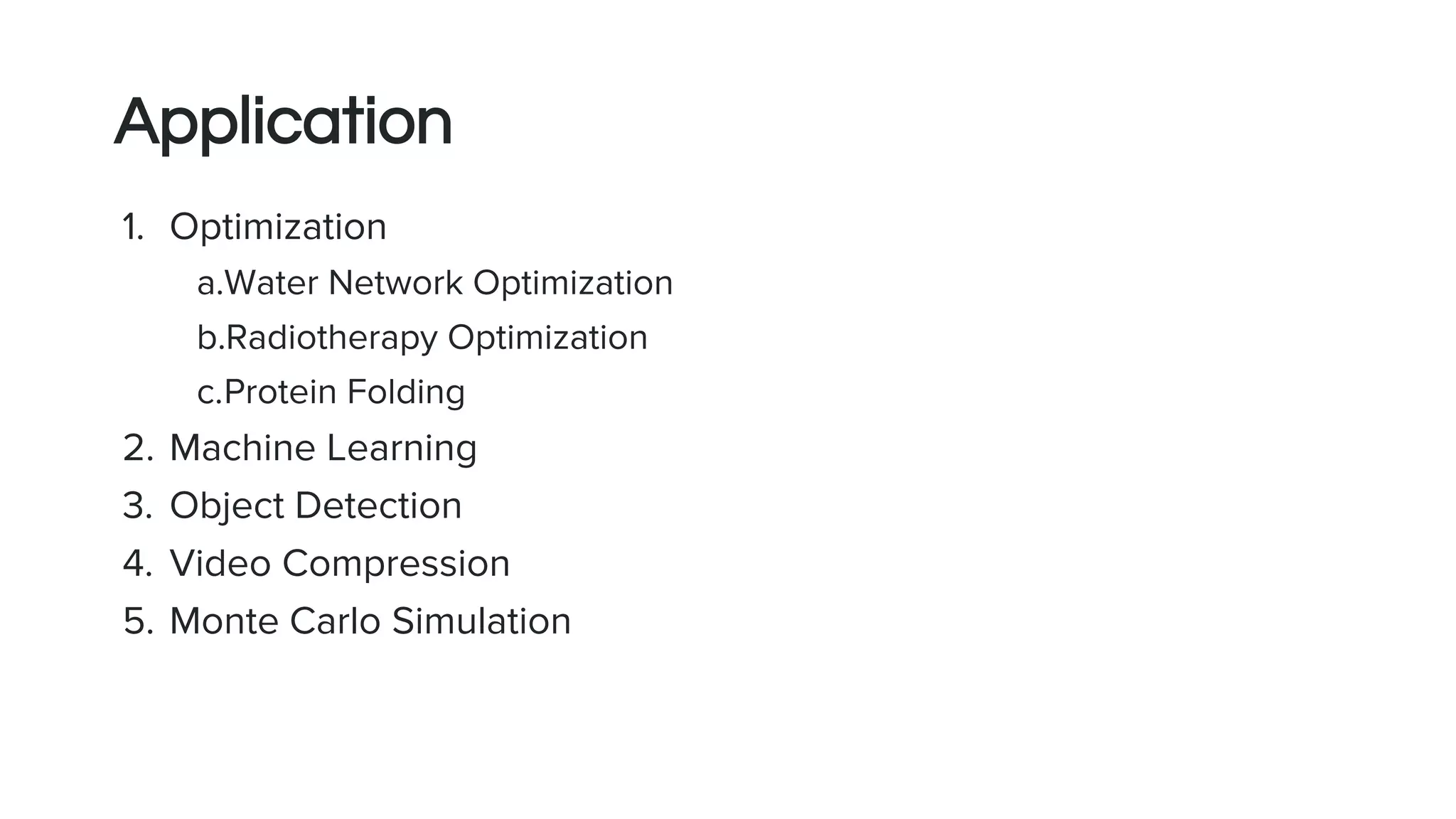 Application

1. Optimization
a.Water Network Optimization
b.Radiotherapy Optimization
c.Protein Folding
2. Machine Learning
3. Object Detection
4. Video Compression
5. Monte Carlo Simulation